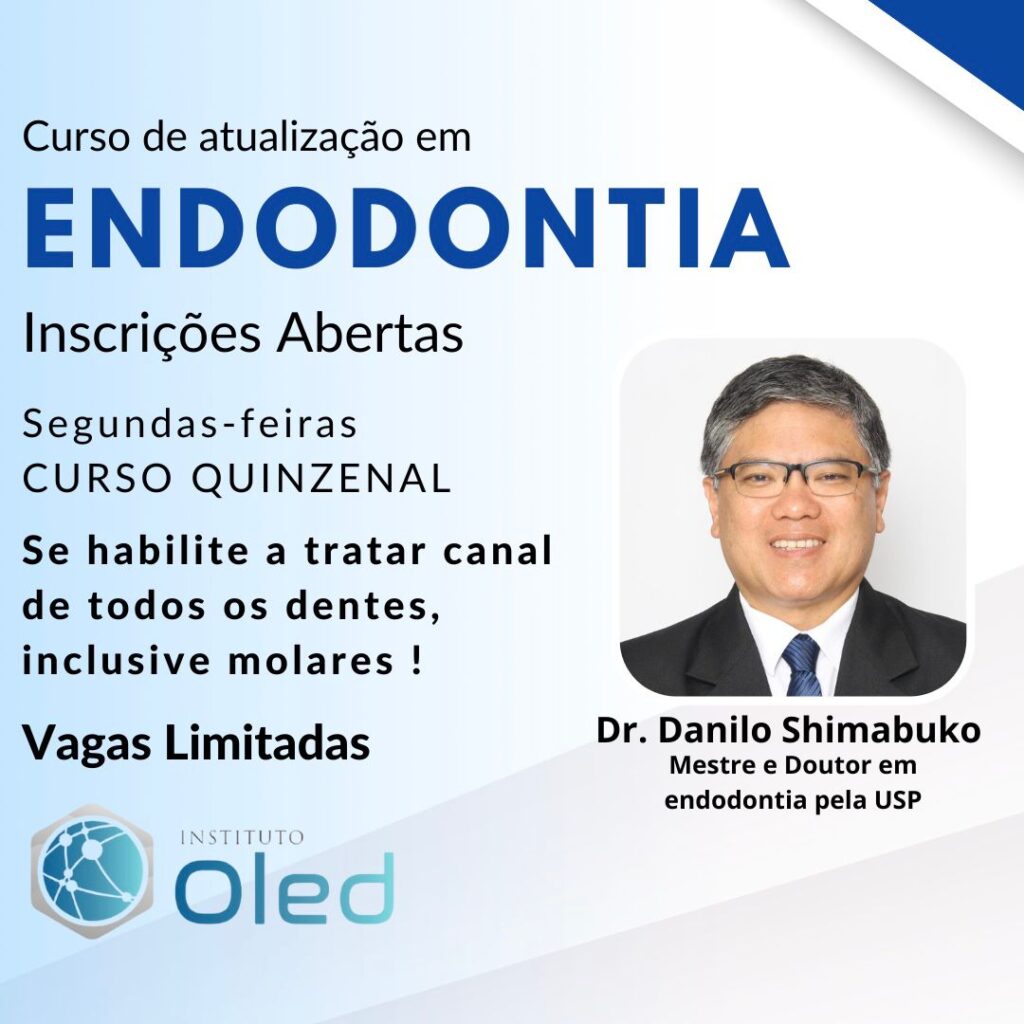 Curso de atualização em
ENDODONTIA
Inscrições Abertas

Segundas-feiras
CURSO QUINZENAL

Se habilite a tratar canal de todos os dentes, inclusive molares !

Vagas Limitadas

Dr. Danilo Shimabuko
Mestre e Doutor em endodontia pela USP

INSTITUTO
Oled